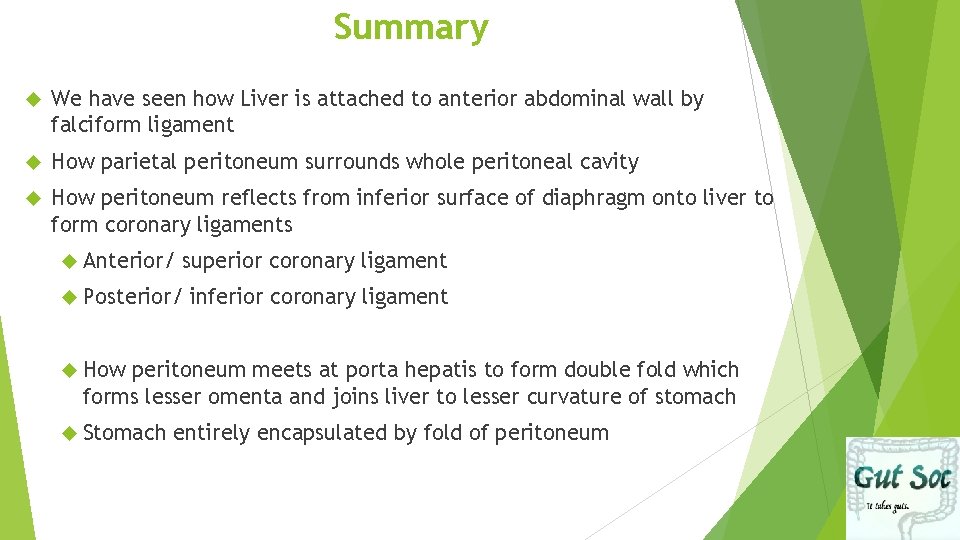 Summary

We have seen how Liver is attached to anterior abdominal wall by falciform ligament

How parietal peritoneum surrounds whole peritoneal cavity

How peritoneum reflects from inferior surface of diaphragm onto liver to form coronary ligaments

Anterior/ superior coronary ligament

Posterior/ inferior coronary ligament

How peritoneum meets at porta hepatis to form double fold which forms lesser omenta and joins liver to lesser curvature of stomach

Stomach entirely encapsulated by fold of peritoneum

Gut Soc
It takes guts.